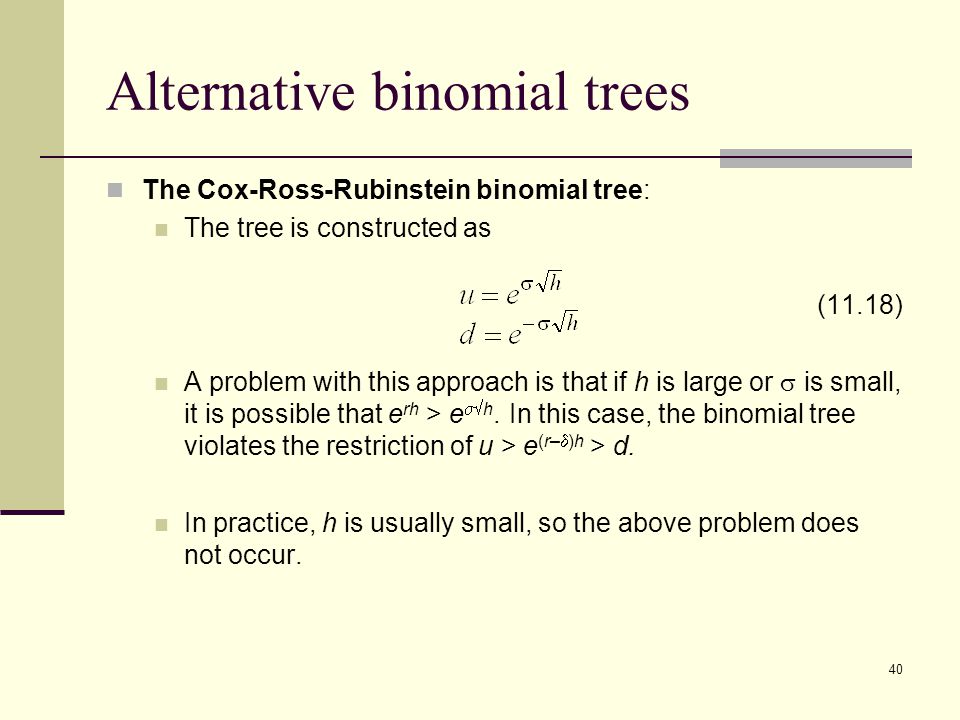 Alternative binomial trees

The Cox-Ross-Rubinstein binomial tree:

The tree is constructed as

$u = e^{\sigma\sqrt{h}}$
$d = e^{-\sigma\sqrt{h}}$ (11.18)

A problem with this approach is that if $h$ is large or $\sigma$ is small, it is possible that $e^{rh} > e^{\sigma\sqrt{h}}$. In this case, the binomial tree violates the restriction of $u > e^{(r-\delta)h} > d$.

In practice, $h$ is usually small, so the above problem does not occur.

40